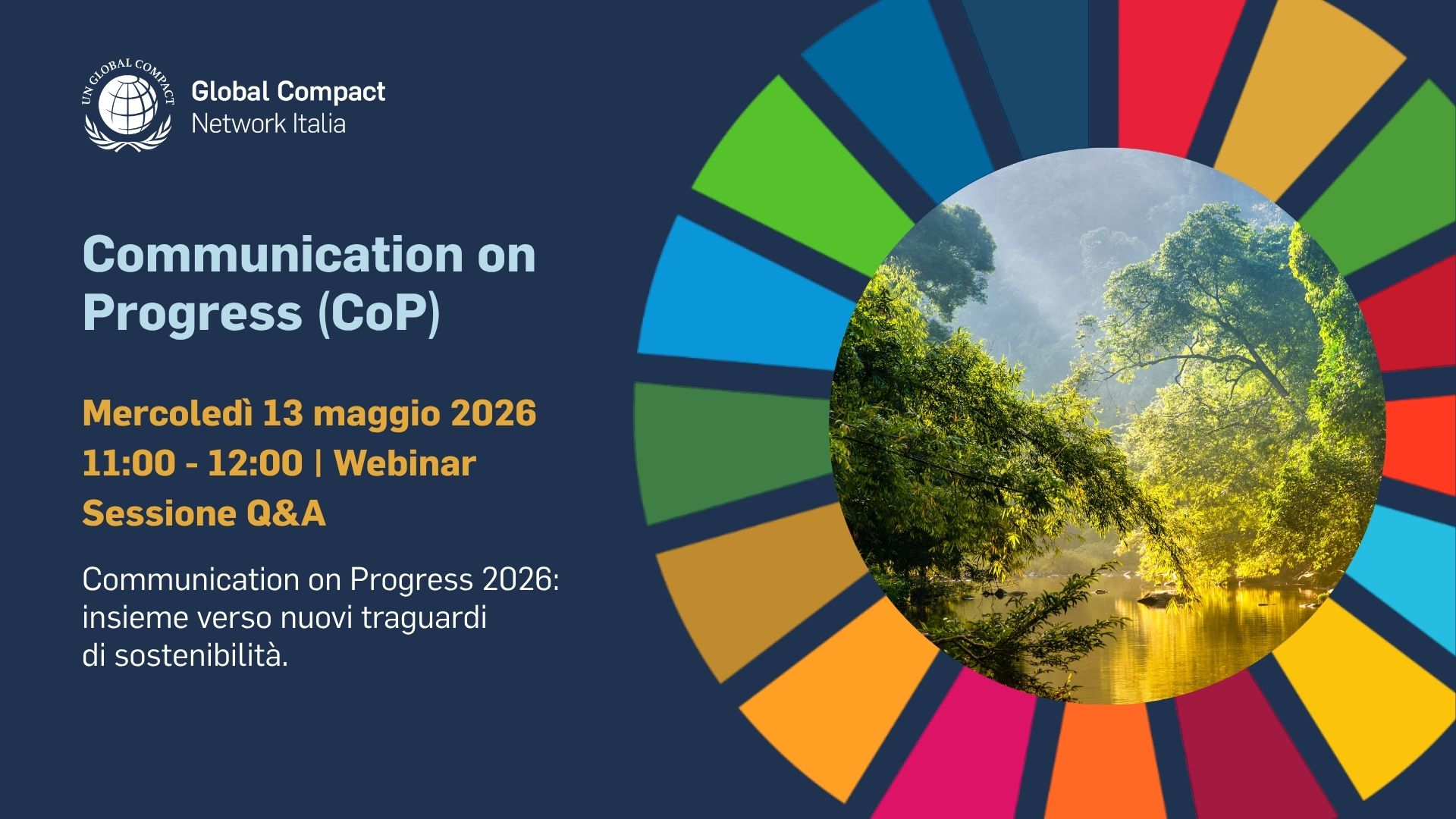 UN GLOBAL COMPACT
Global Compact
Network Italia

Communication on Progress (CoP)

Mercoledì 13 maggio 2026
11:00 - 12:00 | Webinar
Sessione Q&A

Communication on Progress 2026: insieme verso nuovi traguardi di sostenibilità.